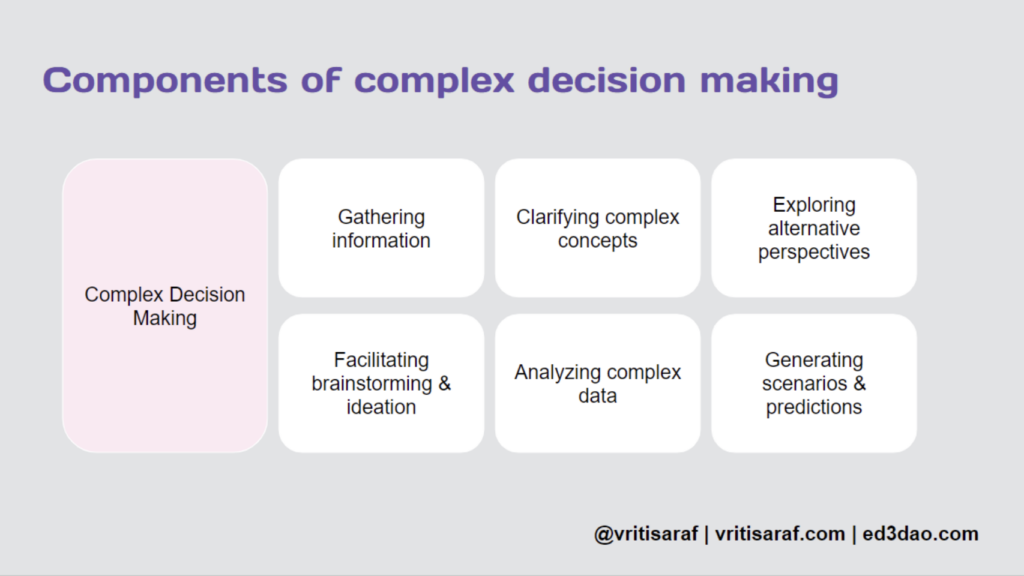 Components of complex decision making

Complex Decision Making

Gathering information

Clarifying complex concepts

Exploring alternative perspectives

Facilitating brainstorming & ideation

Analyzing complex data

Generating scenarios & predictions

@vritisaraf | vritisaraf.com | ed3dao.com